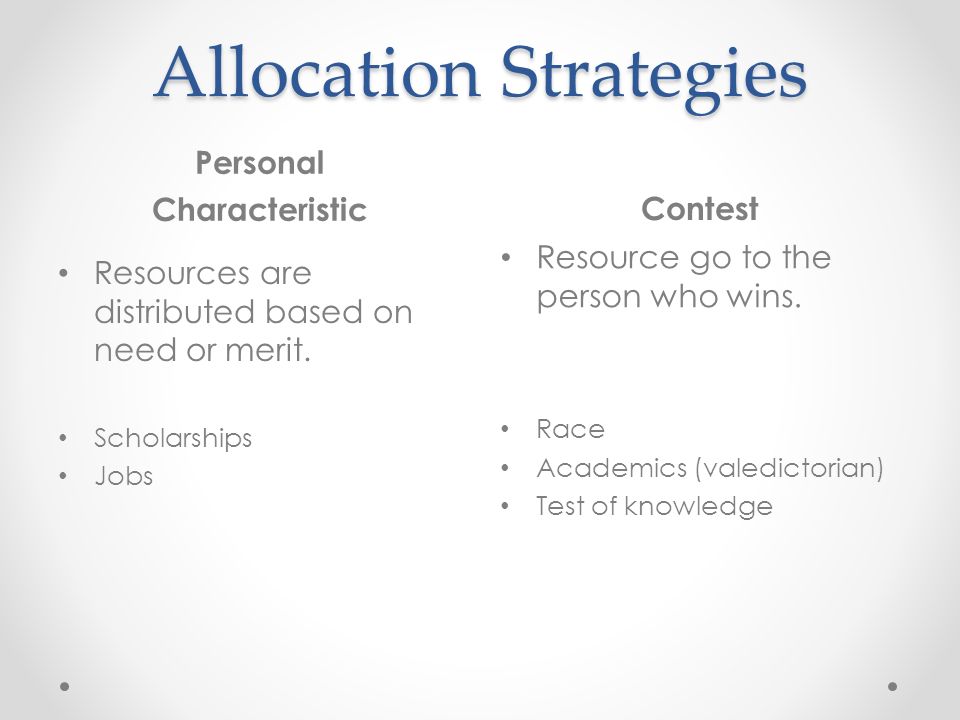 Allocation Strategies

Personal Characteristic

• Resources are distributed based on need or merit.

• Scholarships
• Jobs

Contest

• Resource go to the person who wins.

• Race
• Academics (valedictorian)
• Test of knowledge